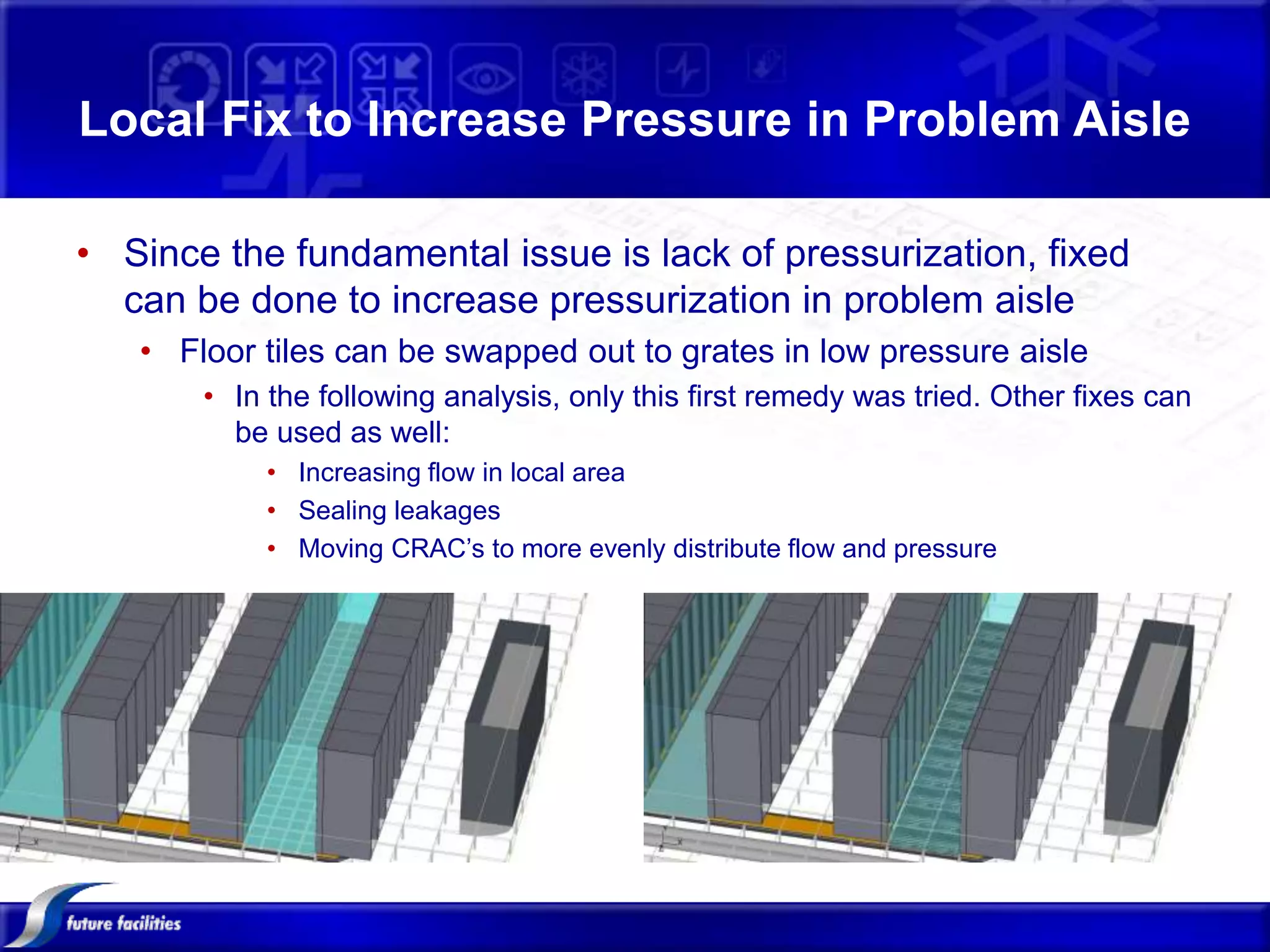 Local Fix to Increase Pressure in Problem Aisle

• Since the fundamental issue is lack of pressurization, fixed can be done to increase pressurization in problem aisle
  • Floor tiles can be swapped out to grates in low pressure aisle
    • In the following analysis, only this first remedy was tried. Other fixes can be used as well:
      • Increasing flow in local area
      • Sealing leakages
      • Moving CRAC's to more evenly distribute flow and pressure

future facilities